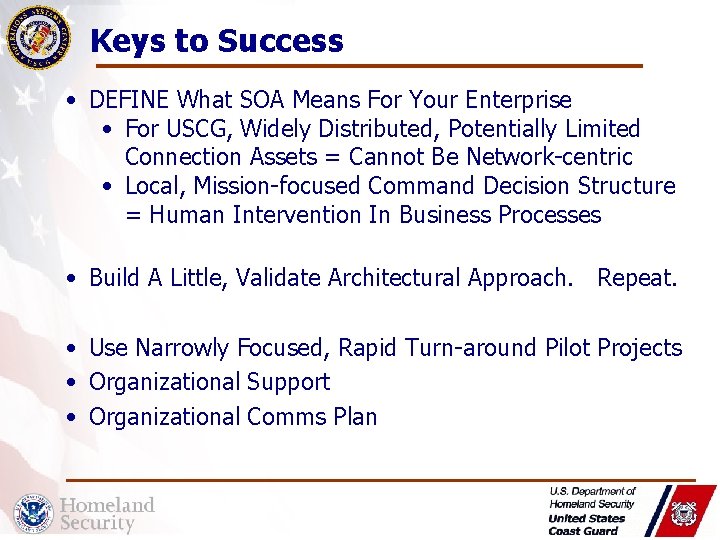 Keys to Success

• DEFINE What SOA Means For Your Enterprise
  • For USCG, Widely Distributed, Potentially Limited Connection Assets = Cannot Be Network-centric
  • Local, Mission-focused Command Decision Structure = Human Intervention In Business Processes

• Build A Little, Validate Architectural Approach. Repeat.

• Use Narrowly Focused, Rapid Turn-around Pilot Projects
• Organizational Support
• Organizational Comms Plan

Homeland Security

U.S. Department of Homeland Security
United States Coast Guard